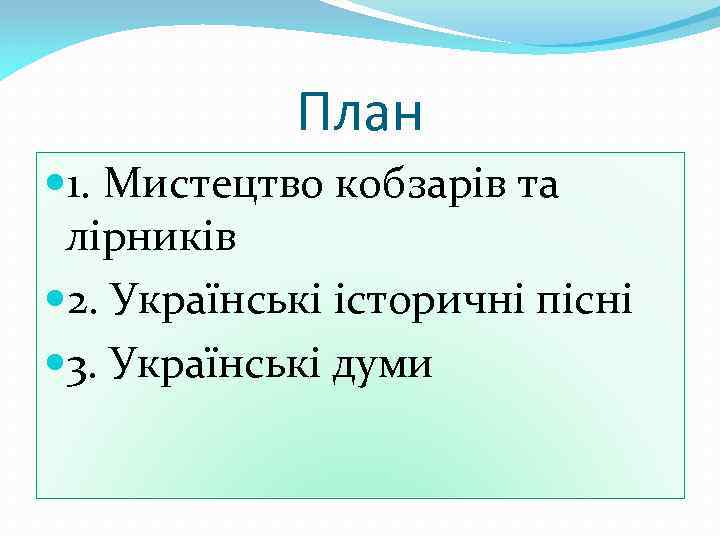 План

1. Мистецтво кобзарів та лірників

2. Українські історичні пісні

3. Українські думи